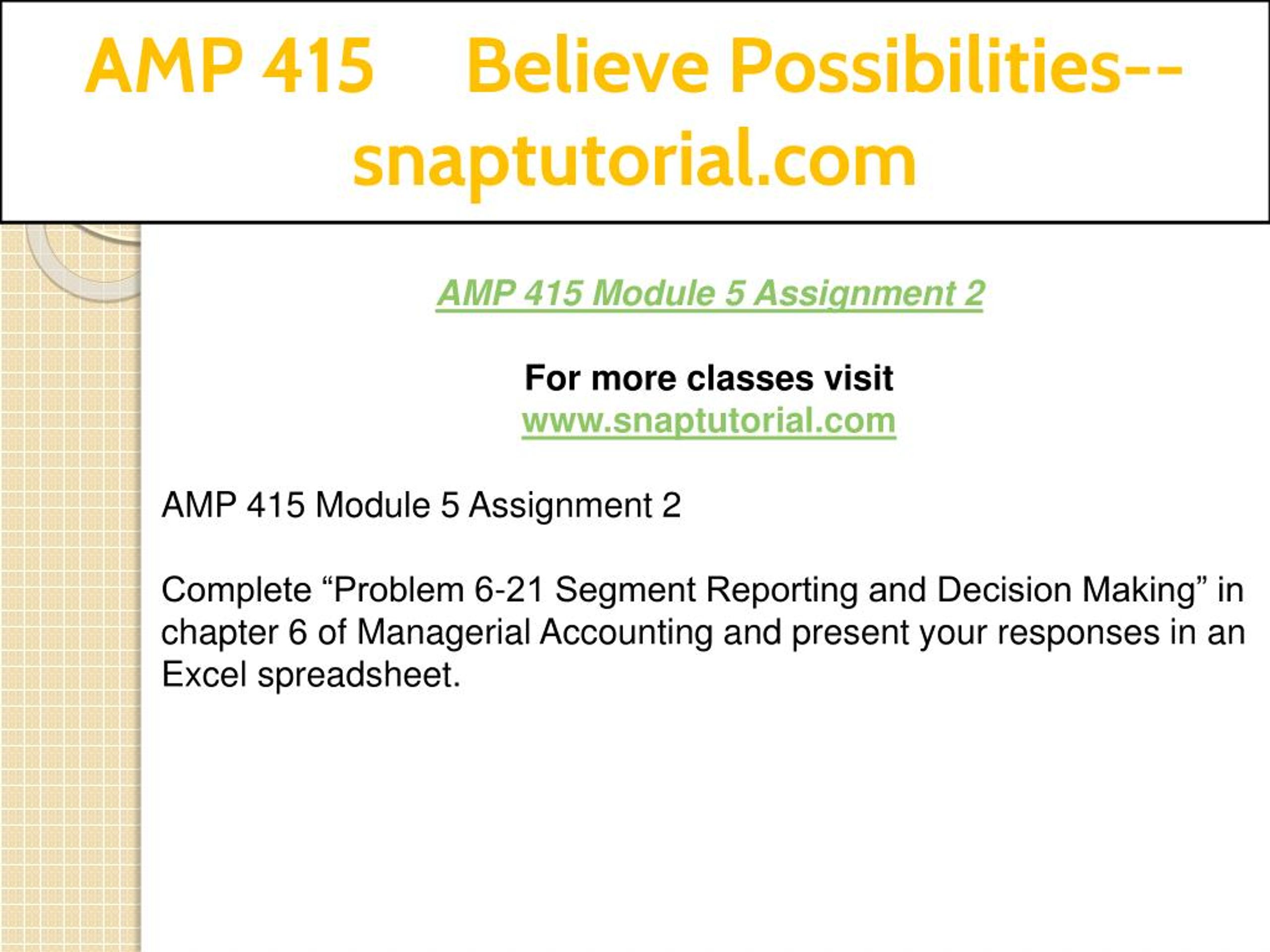 AMP 415 Believe Possibilities--snaptutorial.com

AMP 415 Module 5 Assignment 2

For more classes visit
www.snaptutorial.com

AMP 415 Module 5 Assignment 2

Complete “Problem 6-21 Segment Reporting and Decision Making” in chapter 6 of Managerial Accounting and present your responses in an Excel spreadsheet.